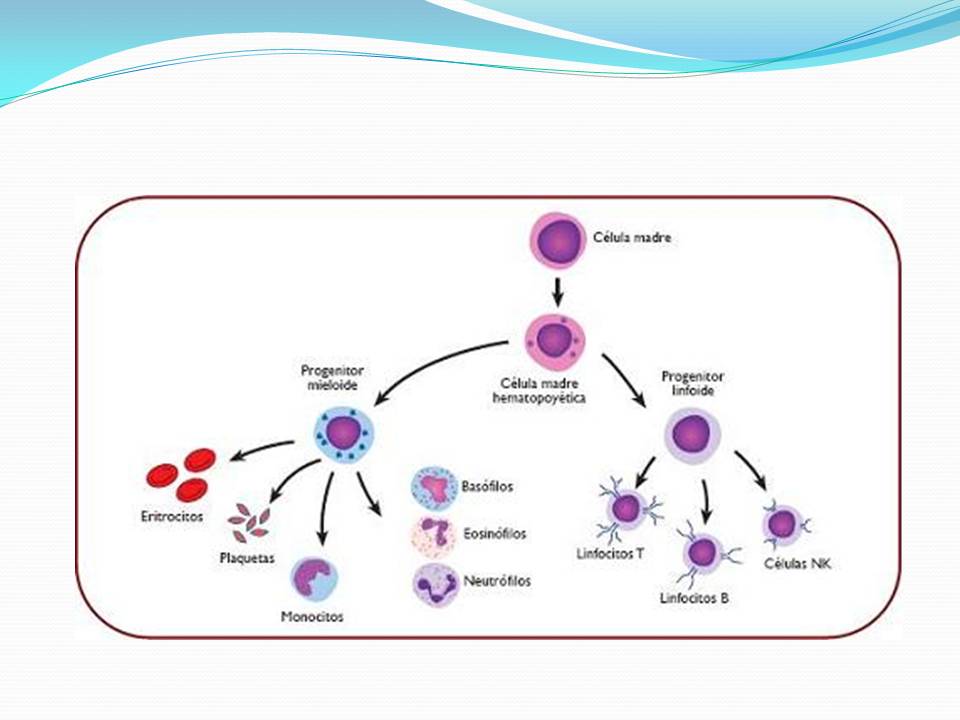 Célula madre

Célula madre hematopoyética

Progenitor mieloide

Progenitor linfoide

Eritrocitos

Plaquetas

Monocitos

Basófilos

Eosinófilos

Neutrófilos

Linfocitos T

Linfocitos B

Células NK